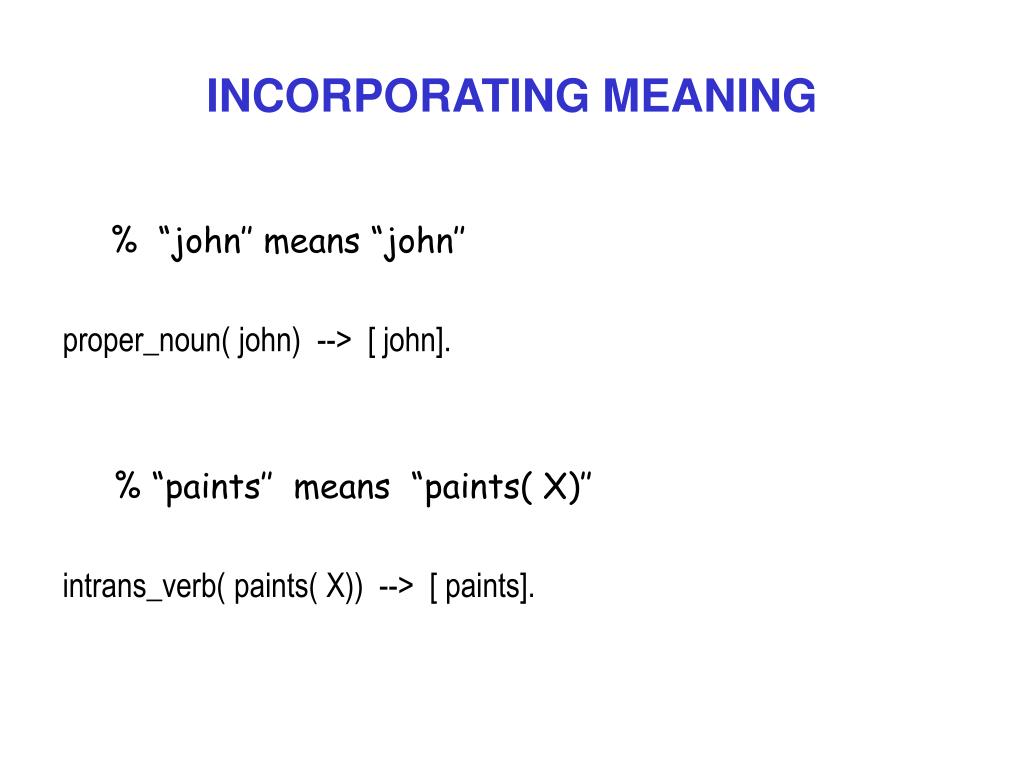 INCORPORATING MEANING

% “john” means “john”

proper_noun( john) --> [ john].

% “paints” means “paints( X)”

intrans_verb( paints( X)) --> [ paints].